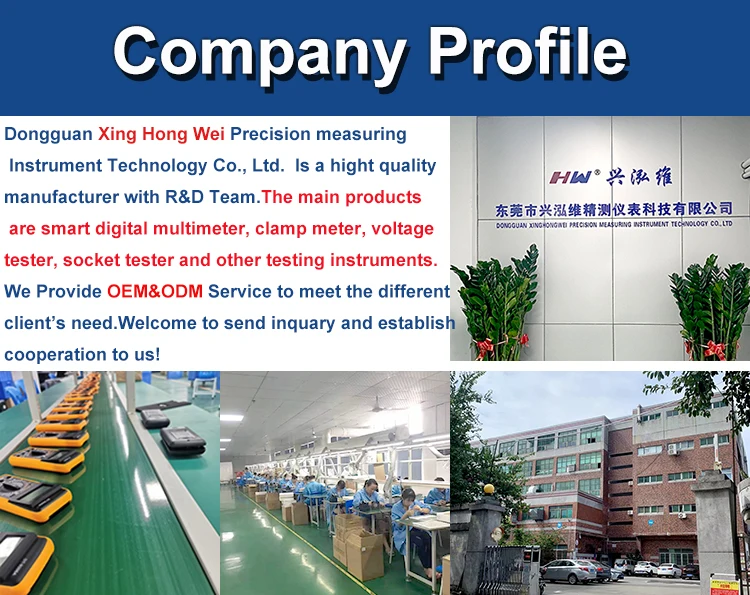 Company Profile

Dongguan Xing Hong Wei Precision measuring Instrument Technology Co., Ltd. Is a hight quality manufacturer with R&D Team.The main products are smart digital multimeter, clamp meter, voltage tester, socket tester and other testing instruments. We Provide OEM&ODM Service to meet the different client's need.Welcome to send inquary and establish cooperation to us!

HW® 兴泓维
东莞市兴泓维精测仪表科技有限公司
DONGGUAN XINGHONGWEI PRECISION MEASURING INSTRUMENT TECHNOLOGY CO., LTD